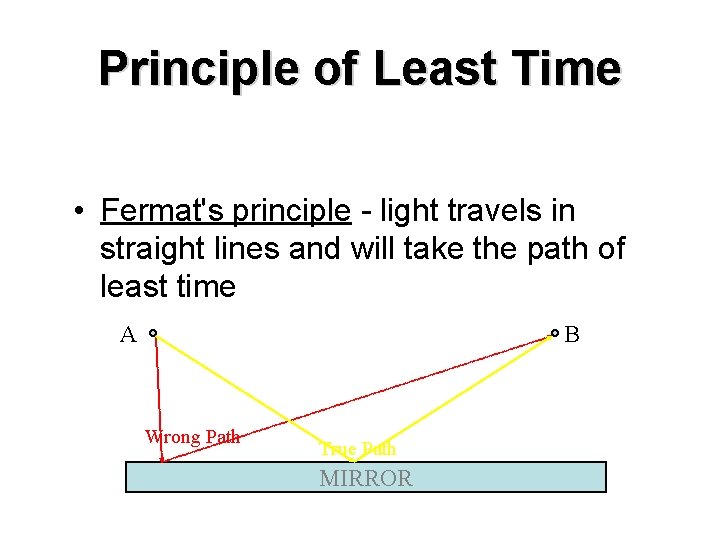 Principle of Least Time

• Fermat's principle - light travels in straight lines and will take the path of least time

A

B

Wrong Path

True Path

MIRROR